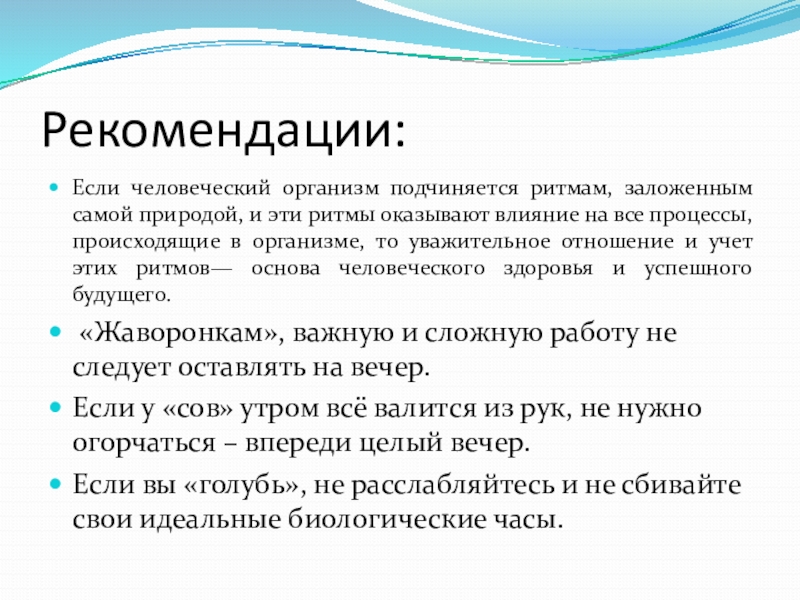 Рекомендации:

Если человеческий организм подчиняется ритмам, заложенным самой природой, и эти ритмы оказывают влияние на все процессы, происходящие в организме, то уважительное отношение и учет этих ритмов— основа человеческого здоровья и успешного будущего.

«Жаворонкам», важную и сложную работу не следует оставлять на вечер.

Если у «сов» утром всё валится из рук, не нужно огорчаться – впереди целый вечер.

Если вы «голубь», не расслабляйтесь и не сбивайте свои идеальные биологические часы.